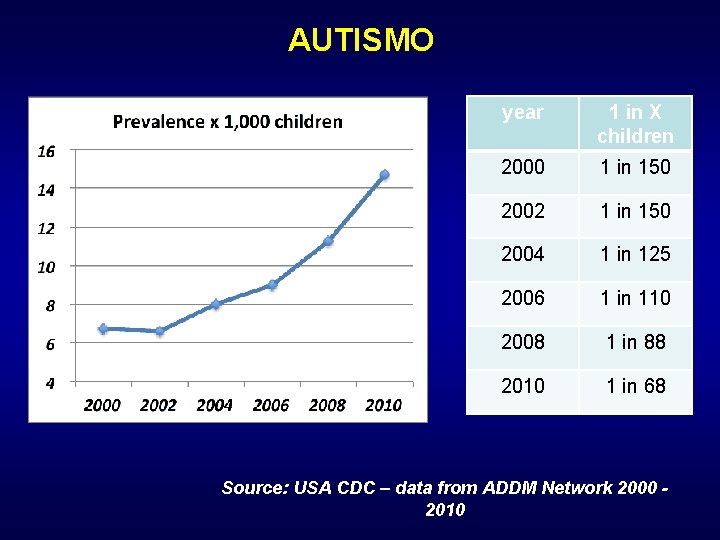 AUTISMO

Prevalence x 1,000 children

16
14
12
10
8
6
4

2000 2002 2004 2006 2008 2010

| year | 1 in X children |
|---|---|
| 2000 | 1 in 150 |
| 2002 | 1 in 150 |
| 2004 | 1 in 125 |
| 2006 | 1 in 110 |
| 2008 | 1 in 88 |
| 2010 | 1 in 68 |

Source: USA CDC – data from ADDM Network 2000 - 2010